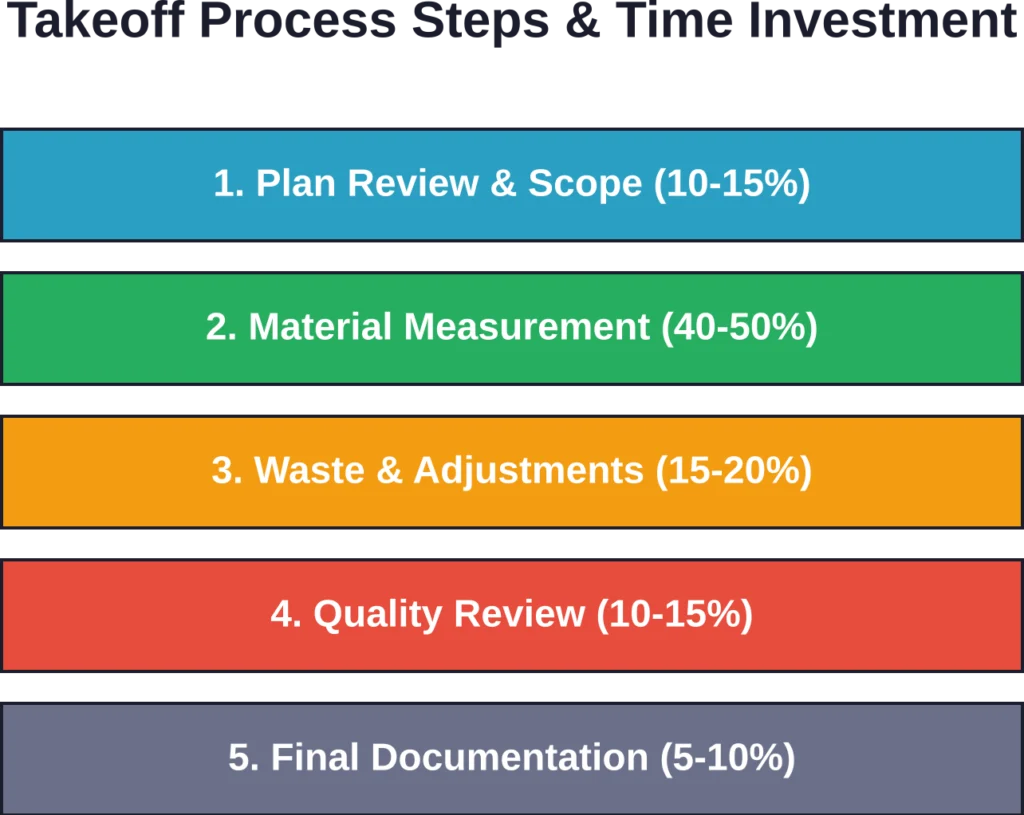 Takeoff Process Steps & Time Investment

1. Plan Review & Scope (10-15%)

2. Material Measurement (40-50%)

3. Waste & Adjustments (15-20%)

4. Quality Review (10-15%)

5. Final Documentation (5-10%)